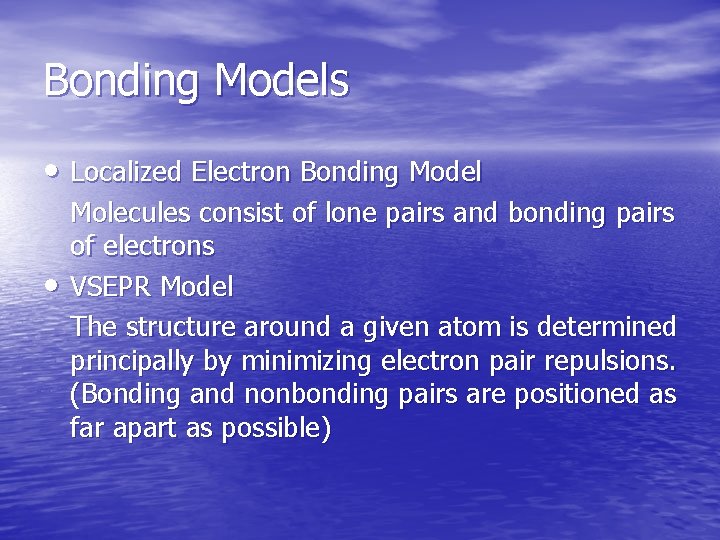 Bonding Models

• Localized Electron Bonding Model

Molecules consist of lone pairs and bonding pairs of electrons

• VSEPR Model

The structure around a given atom is determined principally by minimizing electron pair repulsions. (Bonding and nonbonding pairs are positioned as far apart as possible)